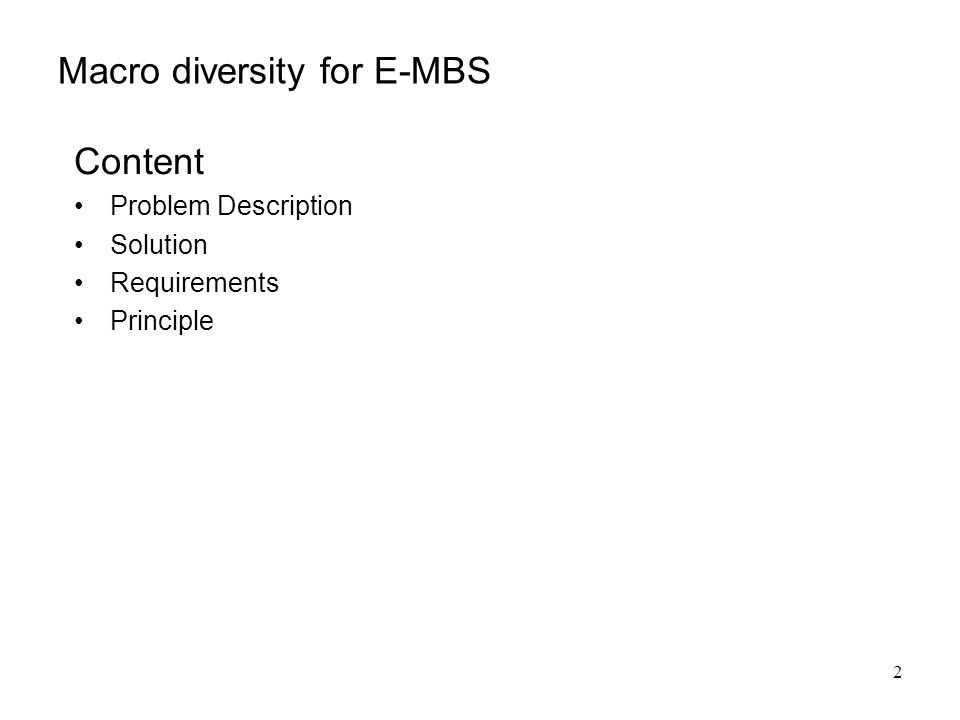 Macro diversity for E-MBS

Content

• Problem Description
• Solution
• Requirements
• Principle

2